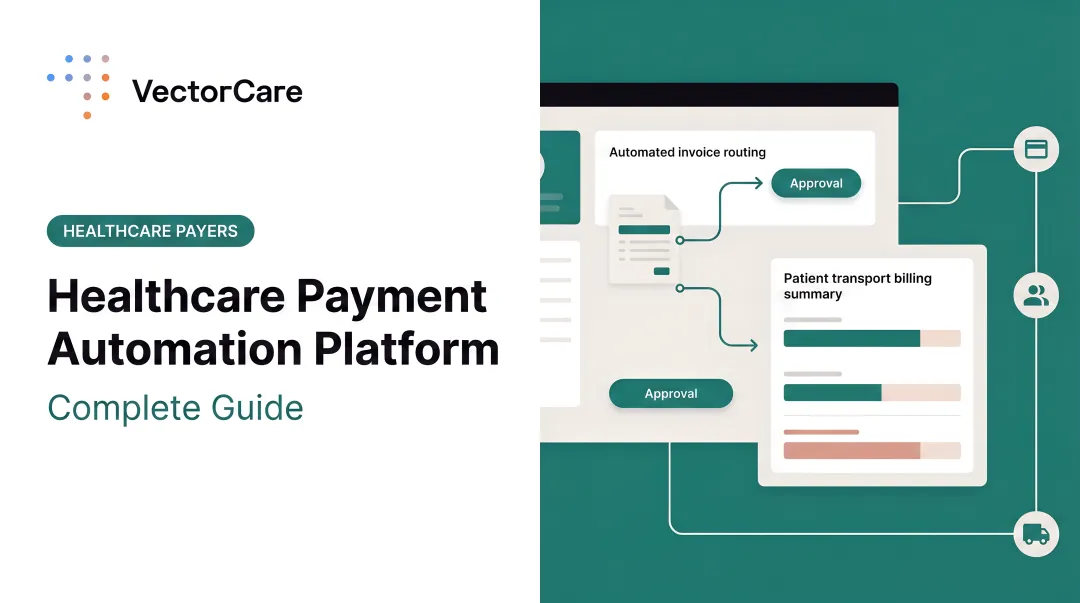 VectorCare

HEALTHCARE PAYERS

Healthcare Payment Automation Platform

Complete Guide

Automated invoice routing

Approval

Patient transport billing summary

Approval